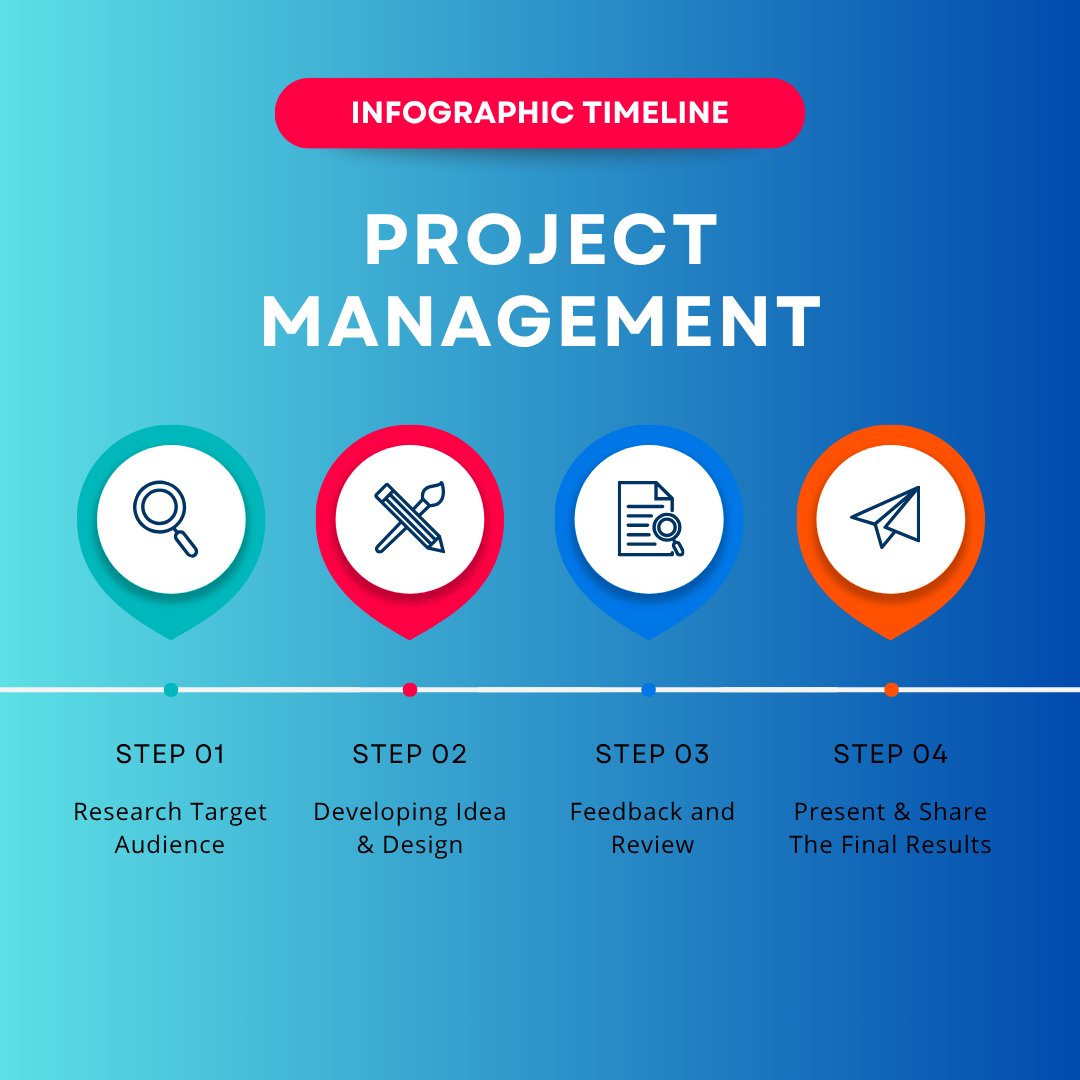 INFOGRAPHIC TIMELINE

PROJECT MANAGEMENT

STEP 01

Research Target Audience

STEP 02

Developing Idea & Design

STEP 03

Feedback and Review

STEP 04

Present & Share The Final Results